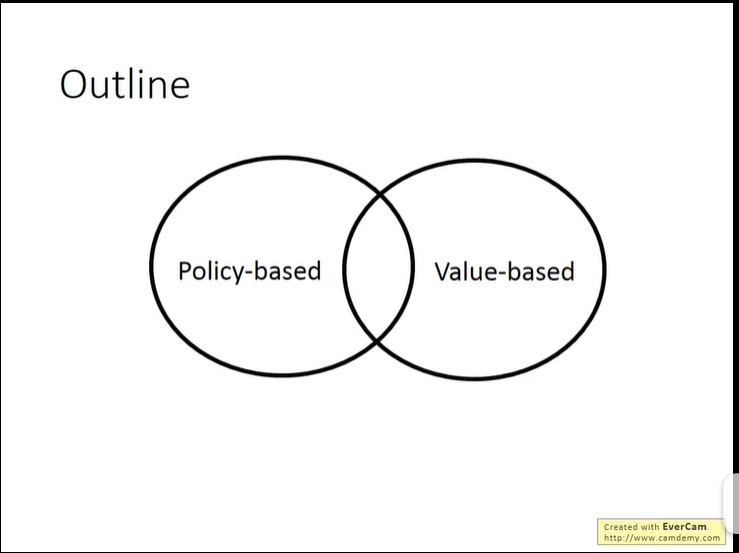 Outline

Policy-based

Value-based

Created with EverCam.
http://www.camdemy.com